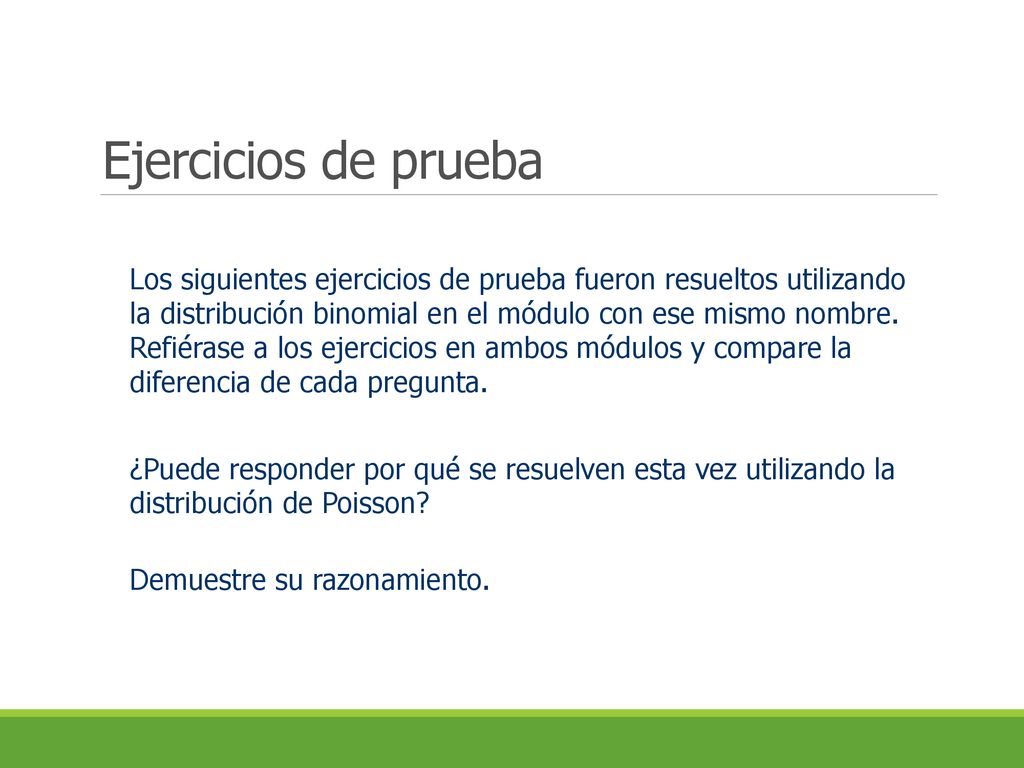 Ejercicios de prueba

Los siguientes ejercicios de prueba fueron resueltos utilizando la distribución binomial en el módulo con ese mismo nombre. Refiérase a los ejercicios en ambos módulos y compare la diferencia de cada pregunta.

¿Puede responder por qué se resuelven esta vez utilizando la distribución de Poisson?

Demuestre su razonamiento.